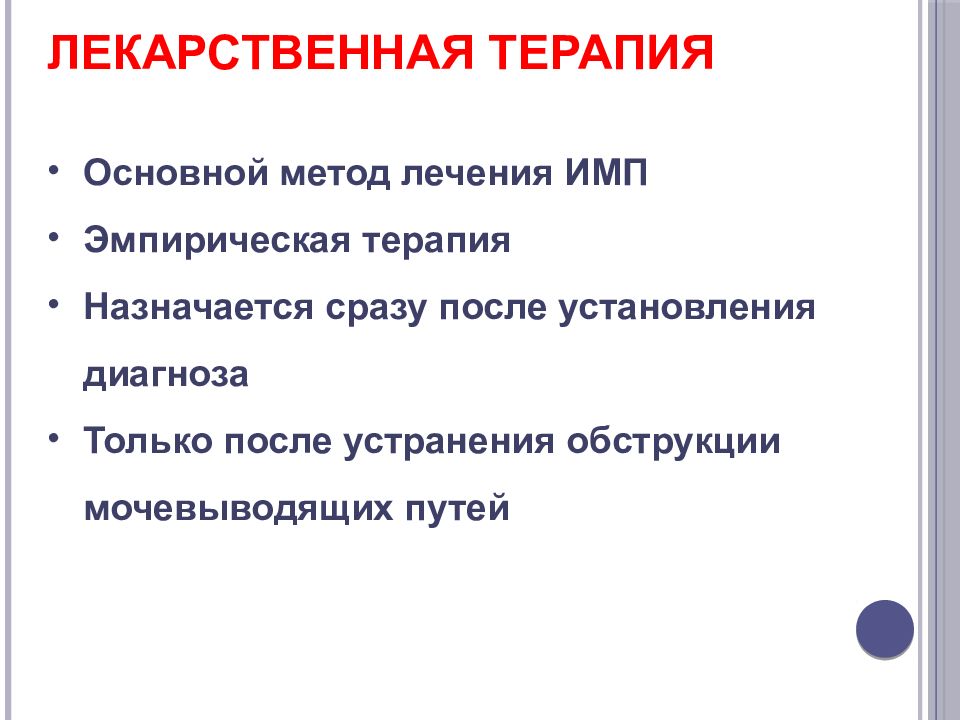 ЛЕКАРСТВЕННАЯ ТЕРАПИЯ

• Основной метод лечения ИМП

• Эмпирическая терапия

• Назначается сразу после установления диагноза

• Только после устранения обструкции мочевыводящих путей